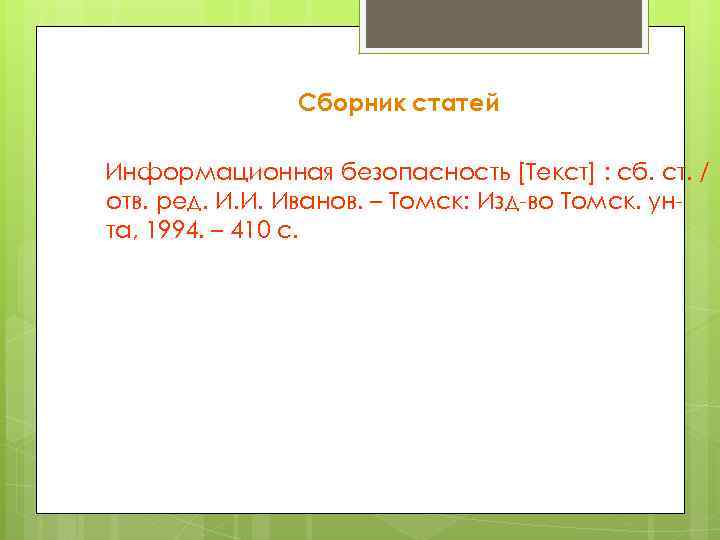 Сборник статей

Информационная безопасность [Текст] : сб. ст. / отв. ред. И.И. Иванов. – Томск: Изд-во Томск. ун-та, 1994. – 410 с.